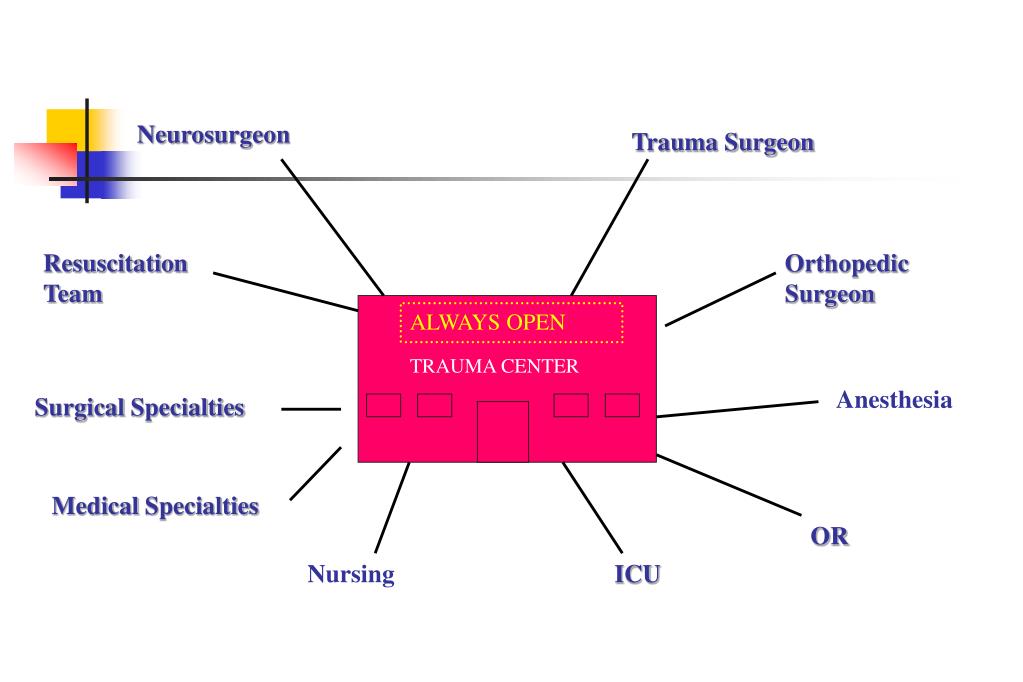 Neurosurgeon

Trauma Surgeon

Resuscitation Team

Orthopedic Surgeon

ALWAYS OPEN

TRAUMA CENTER

Surgical Specialties

Anesthesia

Medical Specialties

OR

Nursing

ICU